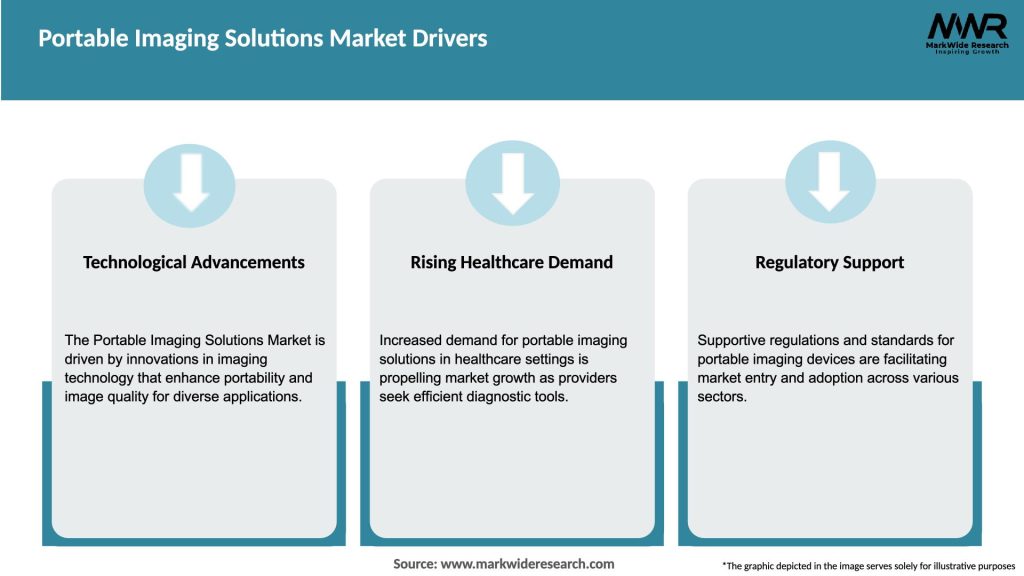 Portable Imaging Solutions Market Drivers

MWR
MarkWide Research
Inspiring Growth

Technological Advancements

The Portable Imaging Solutions Market is driven by innovations in imaging technology that enhance portability and image quality for diverse applications.

Rising Healthcare Demand

Increased demand for portable imaging solutions in healthcare settings is propelling market growth as providers seek efficient diagnostic tools.

Regulatory Support

Supportive regulations and standards for portable imaging devices are facilitating market entry and adoption across various sectors.

Source: www.markwideresearch.com

*The graphic depicted in the image serves solely for illustrative purposes